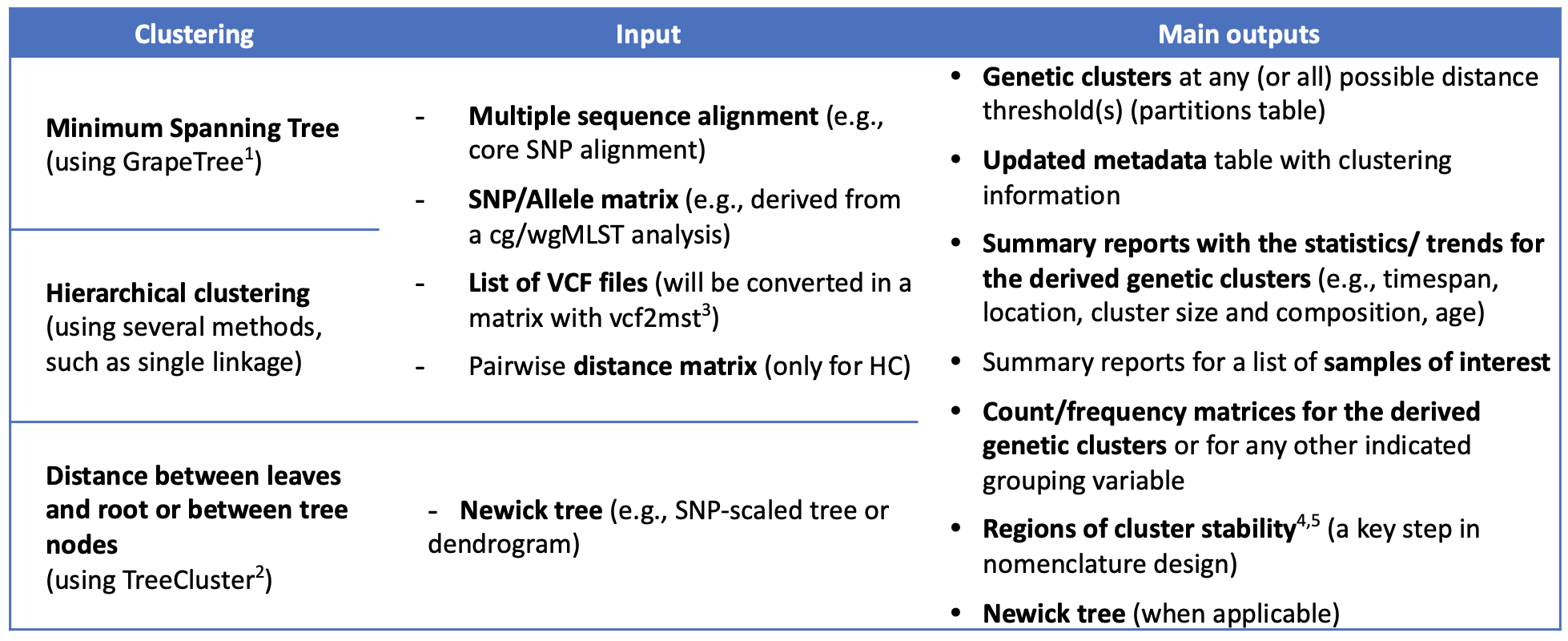 | Clustering | Input | Main outputs |
|---|---|---|
| Minimum Spanning Tree (using GrapeTree$^1$) | - Multiple sequence alignment (e.g., core SNP alignment) - SNP/Allele matrix (e.g., derived from a cg/wgMLST analysis) - List of VCF files (will be converted in a matrix with vcf2mst$^3$) - Pairwise distance matrix (only for HC) | • Genetic clusters at any (or all) possible distance threshold(s) (partitions table) • Updated metadata table with clustering information • Summary reports with the statistics/ trends for the derived genetic clusters (e.g., timespan, location, cluster size and composition, age) • Summary reports for a list of samples of interest • Count/frequency matrices for the derived genetic clusters or for any other indicated grouping variable • Regions of cluster stability$^{4,5}$ (a key step in nomenclature design) • Newick tree (when applicable) |
| Hierarchical clustering (using several methods, such as single linkage) | | |
| Distance between leaves and root or between tree nodes (using TreeCluster$^2$) | - Newick tree (e.g., SNP-scaled tree or dendrogram) | |